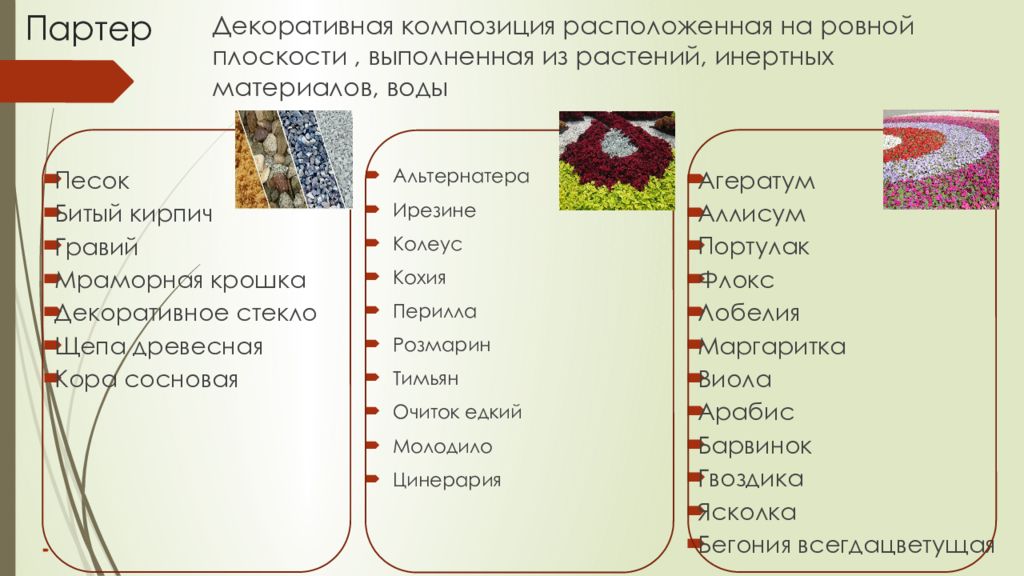 Партер

Декоративная композиция расположенная на ровной плоскости , выполненная из растений, инертных материалов, воды

Песок
Битый кирпич
Гравий
Мраморная крошка
Декоративное стекло
Щепа древесная
Кора сосновая

Альтернатера
Ирезине
Колеус
Кохия
Перилла
Розмарин
Тимьян
Очиток едкий
Молодило
Цинерария

Агератум
Аллисум
Портулак
Флокс
Лобелия
Маргаритка
Виола
Арабис
Барвинок
Гвоздика
Ясколка
Бегония всегдацветущая